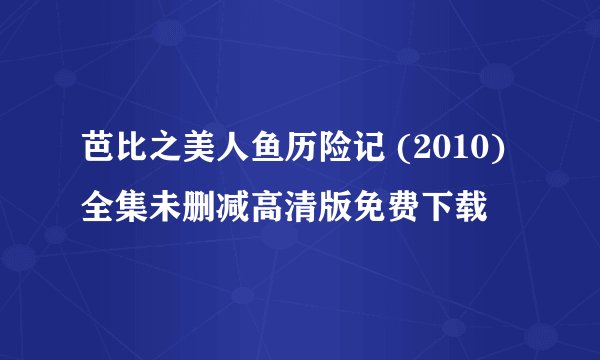 芭比之美人鱼历险记 (2010) 全集未删减高清版免费下载